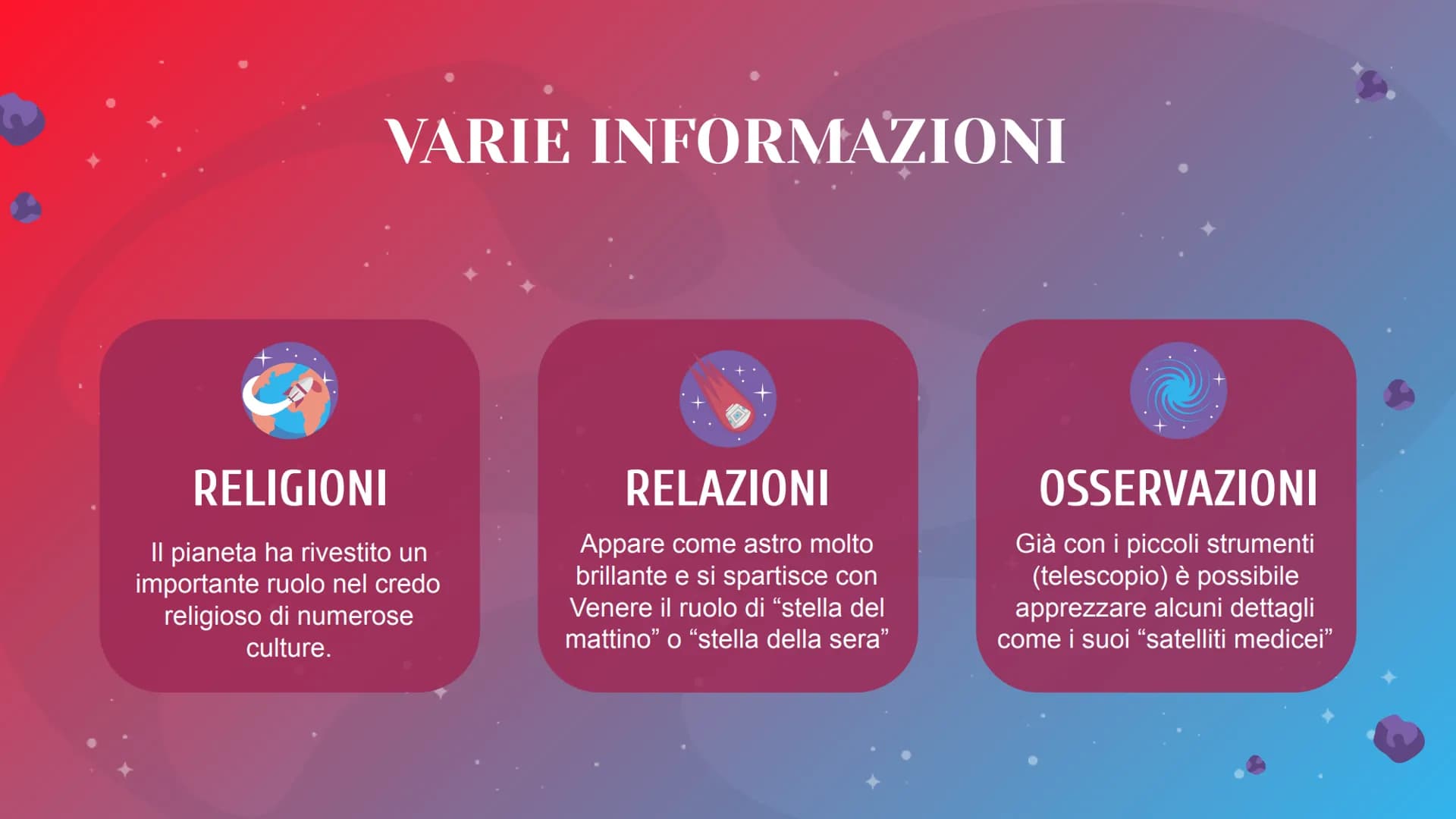 VARIE INFORMAZIONI

RELIGIONI

Il pianeta ha rivestito un importante ruolo nel credo religioso di numerose culture.

RELAZIONI

Appare come astro molto brillante e si spartisce con Venere il ruolo di “stella del mattino” o “stella della sera”

OSSERVAZIONI

Già con i piccoli strumenti (telescopio) è possibile apprezzare alcuni dettagli come i suoi “satelliti medicei”